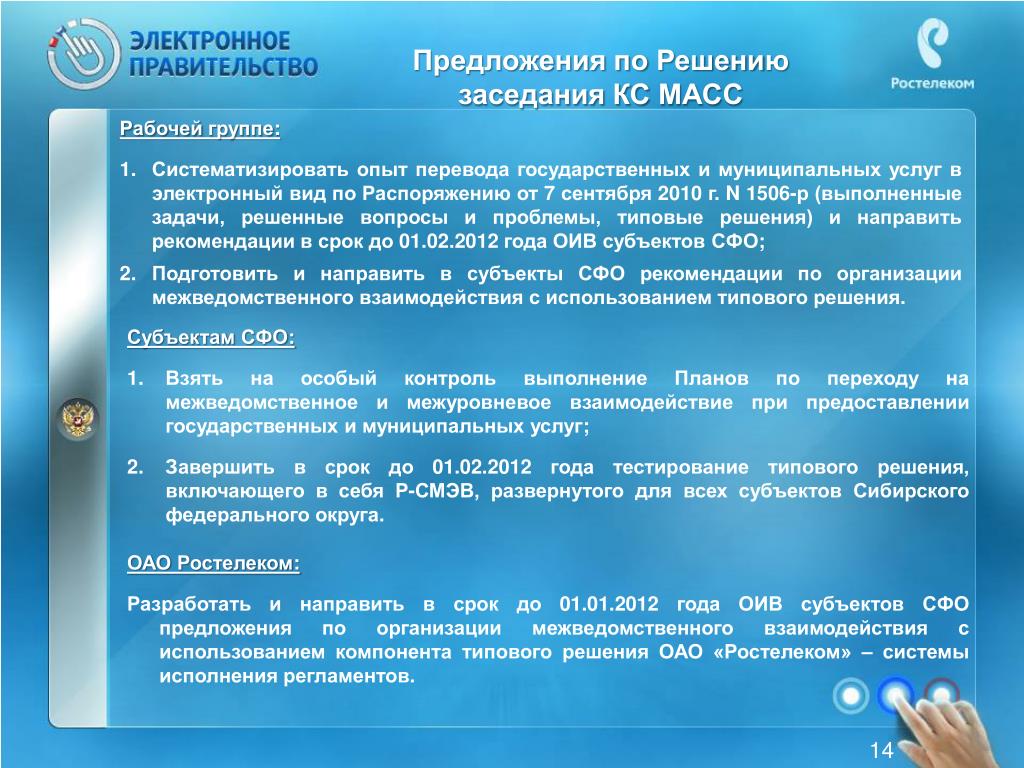 ЭЛЕКТРОННОЕ ПРАВИТЕЛЬСТВО

Предложения по Решению заседания КС МАСС

Ростелеком

Рабочей группе:

1. Систематизировать опыт перевода государственных и муниципальных услуг в электронный вид по Распоряжению от 7 сентября 2010 г. N 1506-р (выполненные задачи, решенные вопросы и проблемы, типовые решения) и направить рекомендации в срок до 01.02.2012 года ОИВ субъектов СФО;
2. Подготовить и направить в субъекты СФО рекомендации по организации межведомственного взаимодействия с использованием типового решения.

Субъектам СФО:

1. Взять на особый контроль выполнение Планов по переходу на межведомственное и межуровневое взаимодействие при предоставлении государственных и муниципальных услуг;

2. Завершить в срок до 01.02.2012 года тестирование типового решения, включающего в себя Р-СМЭВ, развернутого для всех субъектов Сибирского федерального округа.

ОАО Ростелеком:

Разработать и направить в срок до 01.01.2012 года ОИВ субъектов СФО предложения по организации межведомственного взаимодействия с использованием компонента типового решения ОАО «Ростелеком» – системы исполнения регламентов.

14